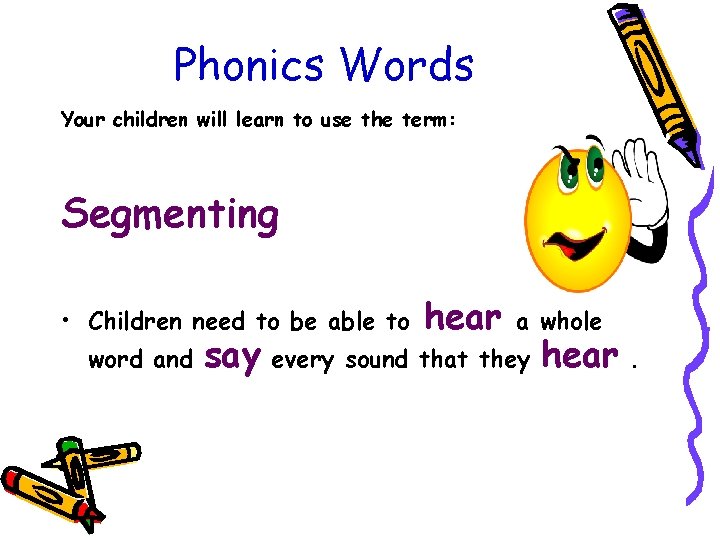 Phonics Words

Your children will learn to use the term:

Segmenting

• Children need to be able to hear a whole word and say every sound that they hear .